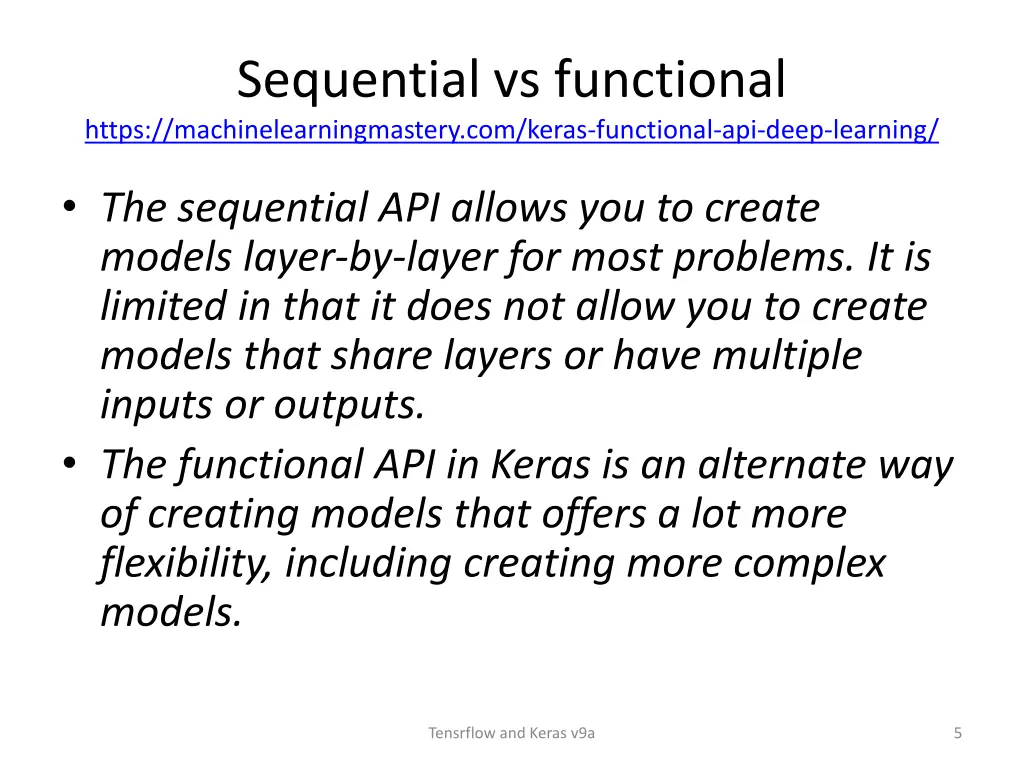 Sequential vs functional
https://machinelearningmastery.com/keras-functional-api-deep-learning/

• The sequential API allows you to create models layer-by-layer for most problems. It is limited in that it does not allow you to create models that share layers or have multiple inputs or outputs.
• The functional API in Keras is an alternate way of creating models that offers a lot more flexibility, including creating more complex models.

Tensrflow and Keras v9a
5